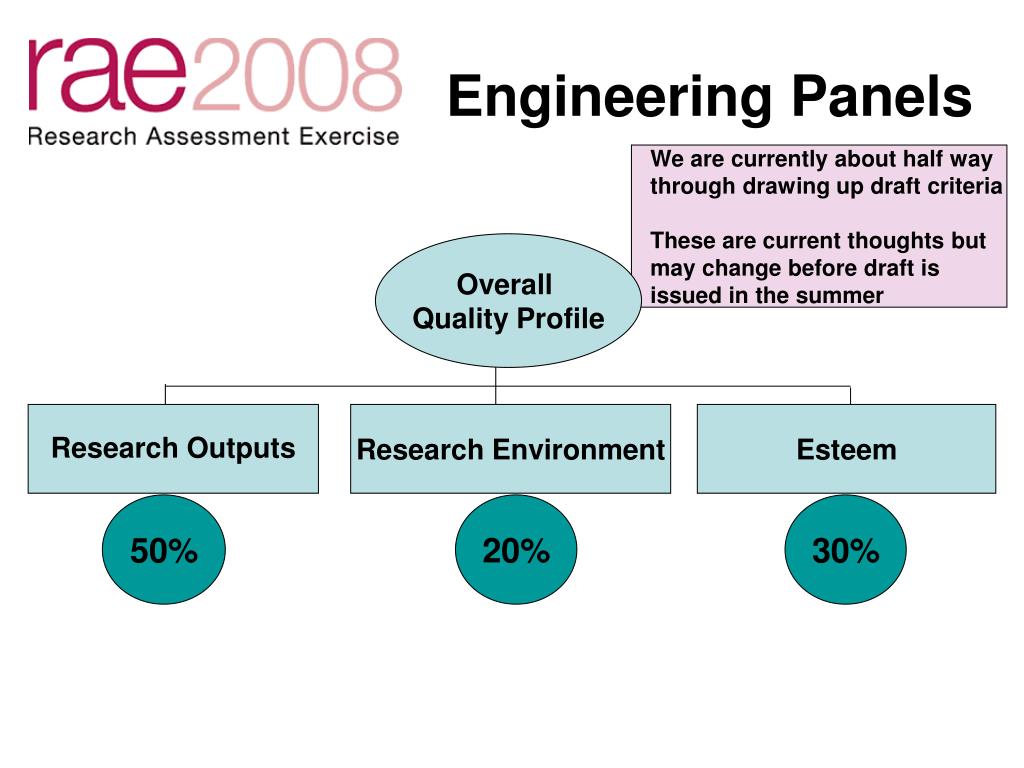 rae2008
Research Assessment Exercise

Engineering Panels

We are currently about half way through drawing up draft criteria

These are current thoughts but may change before draft is issued in the summer

Overall Quality Profile

Research Outputs

Research Environment

Esteem

50%

20%

30%